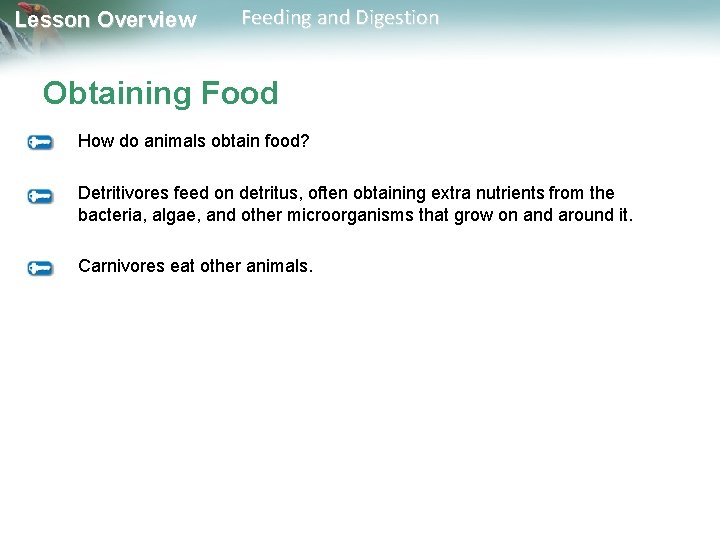 Lesson Overview Feeding and Digestion

Obtaining Food

How do animals obtain food?

Detritivores feed on detritus, often obtaining extra nutrients from the bacteria, algae, and other microorganisms that grow on and around it.

Carnivores eat other animals.